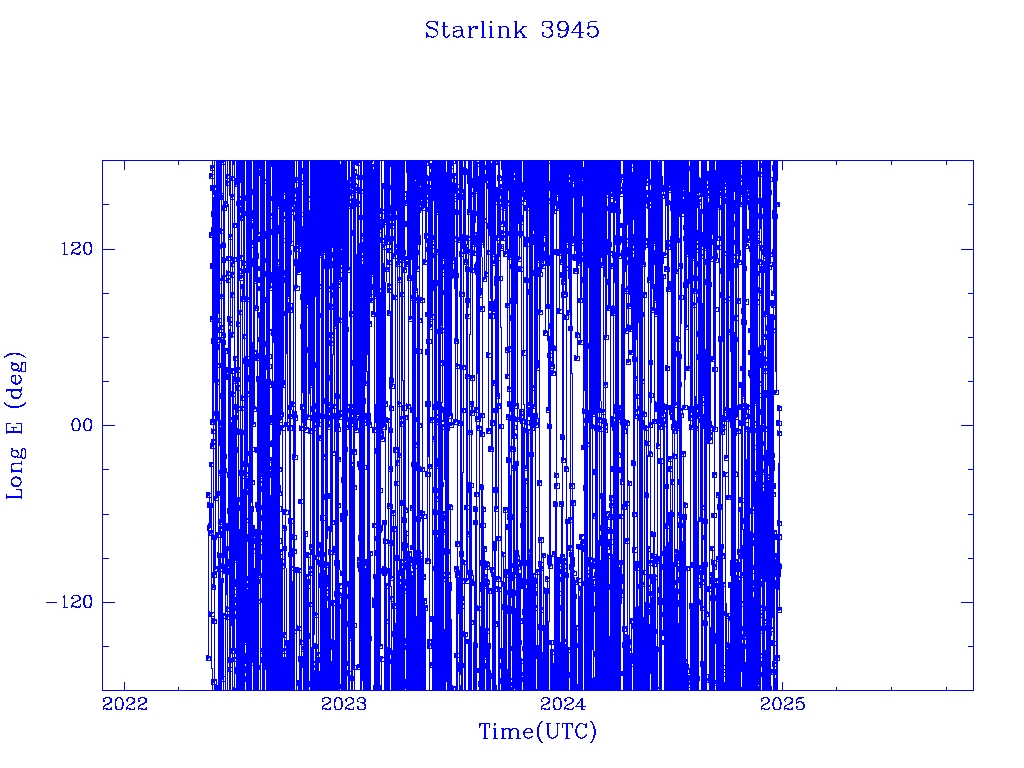 Starlink 3945

Long E (deg)

120

00

−120

2022

2023

2024

2025

Time(UTC)